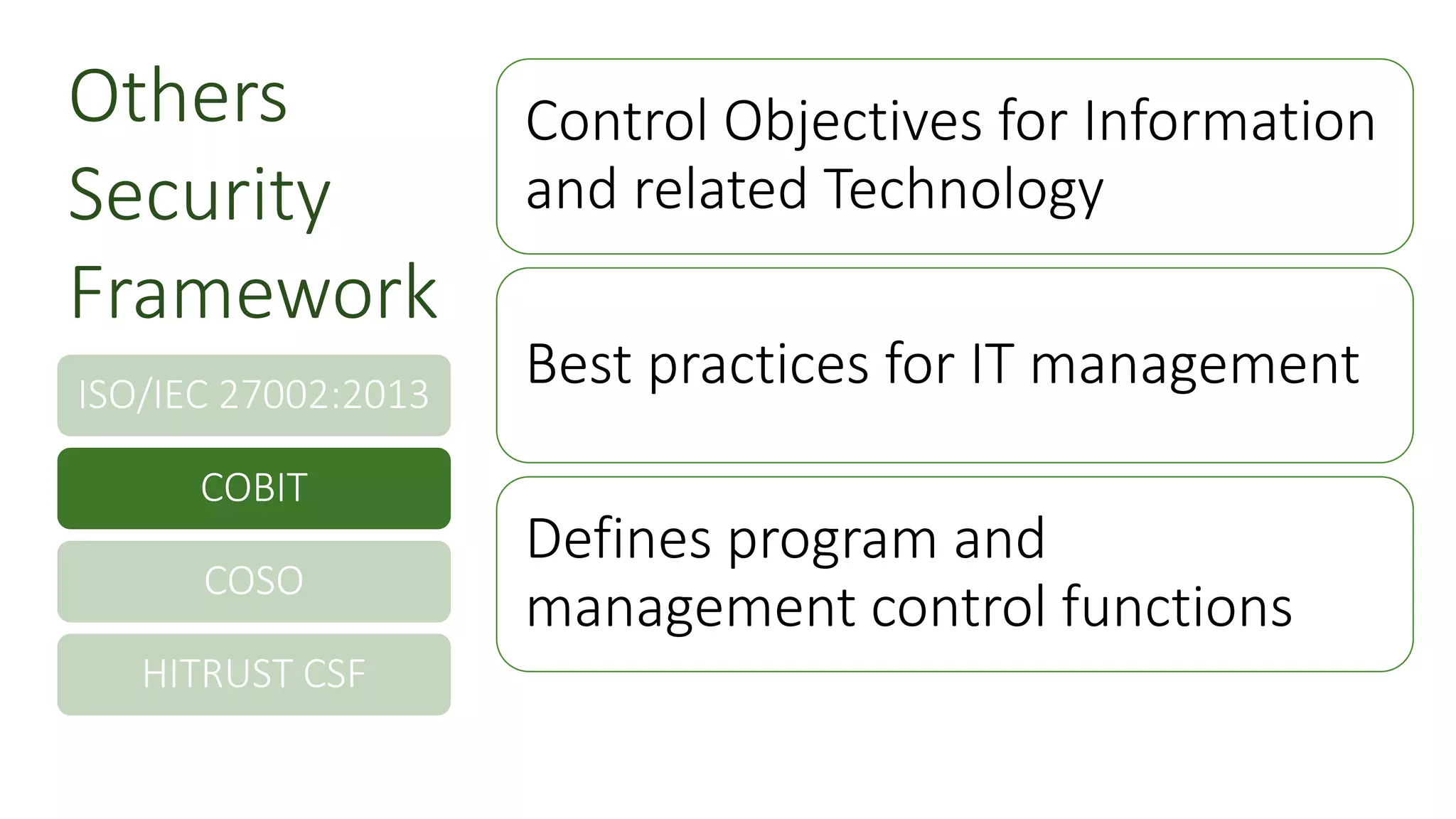 Others Security Framework

ISO/IEC 27002:2013

COBIT

COSO

HITRUST CSF

Control Objectives for Information and related Technology

Best practices for IT management

Defines program and management control functions